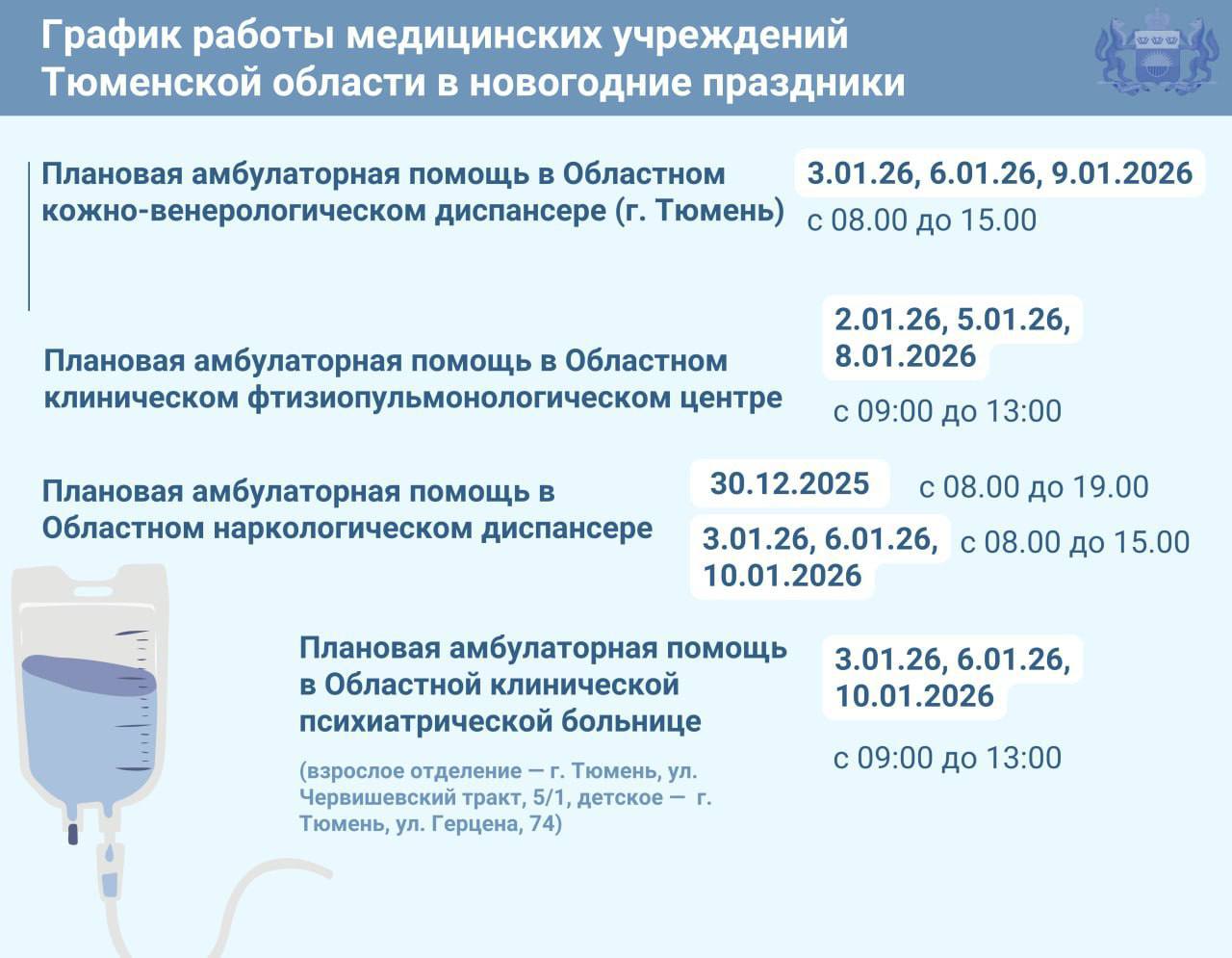 График работы медицинских учреждений Тюменской области в новогодние праздники

Плановая амбулаторная помощь в Областном кожно-венерологическом диспансере (г. Тюмень)

3.01.26, 6.01.26, 9.01.2026

с 08.00 до 15.00

Плановая амбулаторная помощь в Областном клиническом фтизиопульмонологическом центре

2.01.26, 5.01.26, 8.01.2026

с 09:00 до 13:00

Плановая амбулаторная помощь в Областном наркологическом диспансере

30.12.2025 с 08.00 до 19.00

3.01.26, 6.01.26, 10.01.2026 с 08.00 до 15.00

Плановая амбулаторная помощь в Областной клинической психиатрической больнице

(взрослое отделение — г. Тюмень, ул. Червишевский тракт, 5/1, детское — г. Тюмень, ул. Герцена, 74)

3.01.26, 6.01.26, 10.01.2026

с 09:00 до 13:00